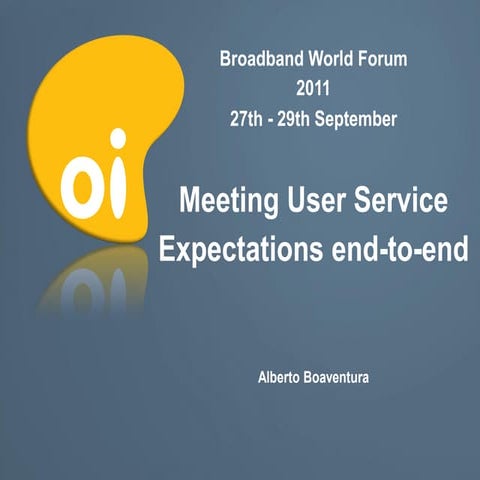 oi

Broadband World Forum
2011
27th - 29th September

Meeting User Service Expectations end-to-end

Alberto Boaventura